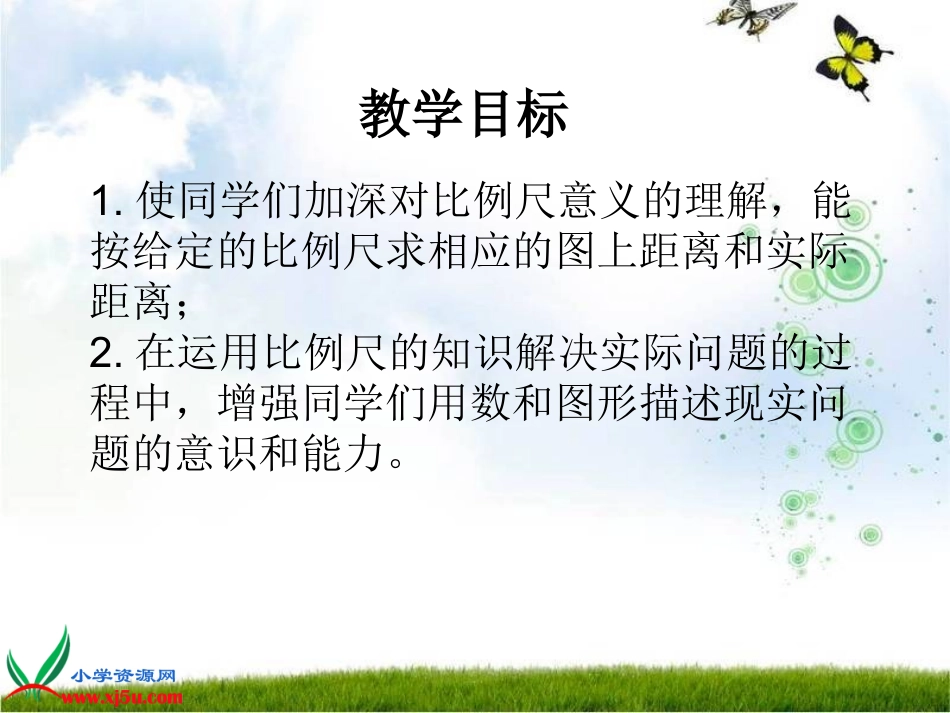 教学目标

1. 使同学们加深对比例尺意义的理解，能按给定的比例尺求相应的图上距离和实际距离；
2. 在运用比例尺的知识解决实际问题的过程中，增强同学们用数和图形描述现实问题的意识和能力。

小学资源网
www.xj5u.com